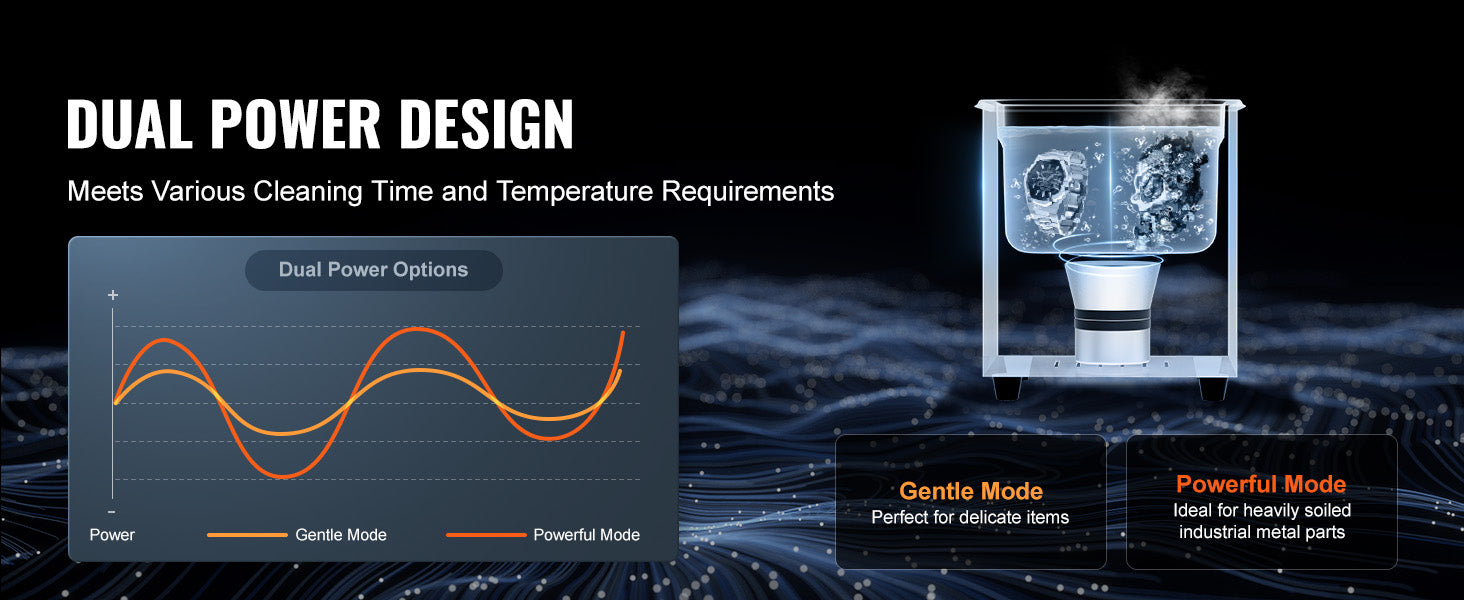 DUAL POWER DESIGN

Meets Various Cleaning Time and Temperature Requirements

Dual Power Options

+

−

Power

Gentle Mode

Powerful Mode

Gentle Mode
Perfect for delicate items

Powerful Mode
Ideal for heavily soiled industrial metal parts